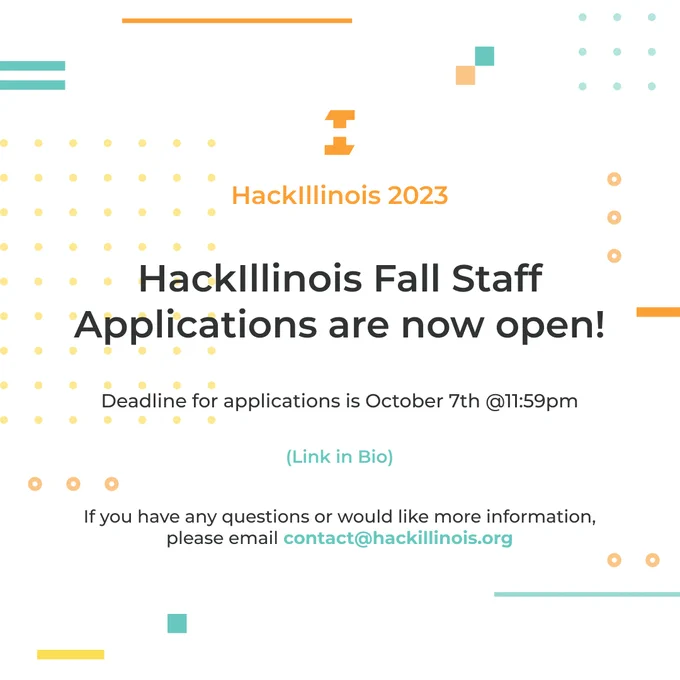 HackIllinois 2023

HackIllinois Fall Staff Applications are now open!

Deadline for applications is October 7th @11:59pm

(Link in Bio)

If you have any questions or would like more information, please email contact@hackillinois.org